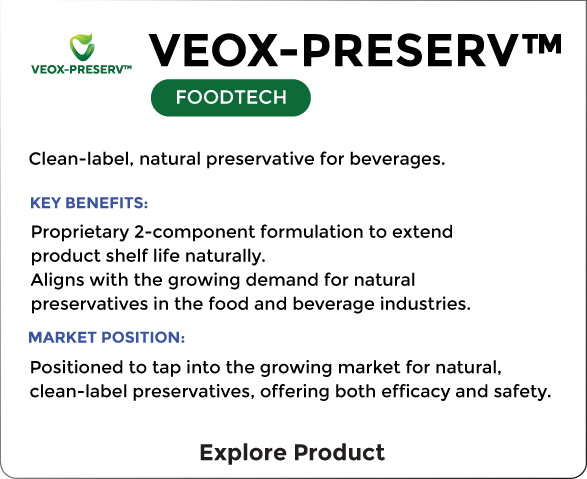 VEOX-PRESERV™

VEOX-PRESERV™

FOODTECH

Clean-label, natural preservative for beverages.

KEY BENEFITS:

Proprietary 2-component formulation to extend product shelf life naturally.
Aligns with the growing demand for natural preservatives in the food and beverage industries.

MARKET POSITION:

Positioned to tap into the growing market for natural, clean-label preservatives, offering both efficacy and safety.

Explore Product